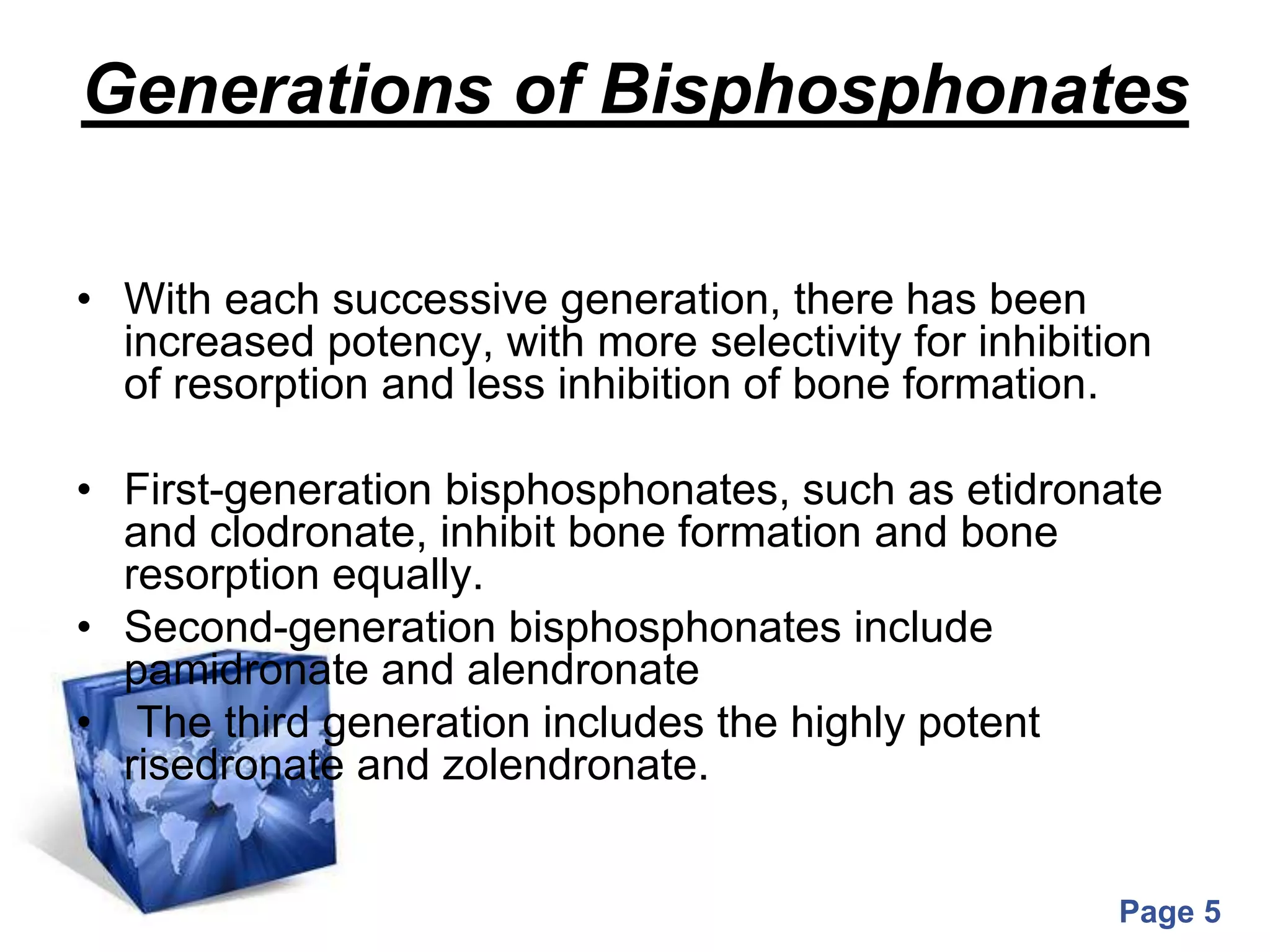 Generations of Bisphosphonates

• With each successive generation, there has been increased potency, with more selectivity for inhibition of resorption and less inhibition of bone formation.

• First-generation bisphosphonates, such as etidronate and clodronate, inhibit bone formation and bone resorption equally.
• Second-generation bisphosphonates include pamidronate and alendronate
• The third generation includes the highly potent risedronate and zolendronate.

Page 5